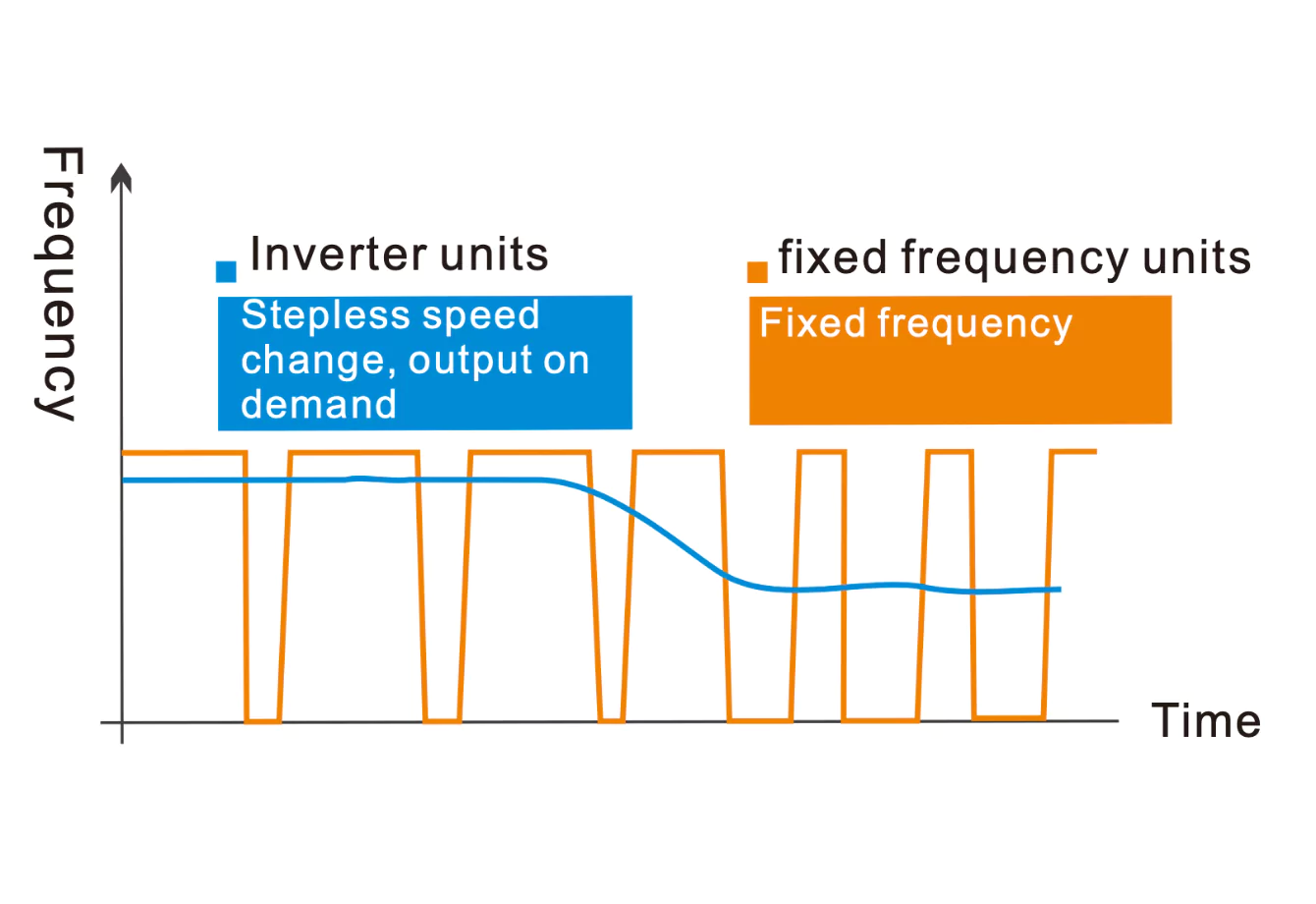 Frequency

Inverter units

Stepless speed change, output on demand

fixed frequency units

Fixed frequency

Time